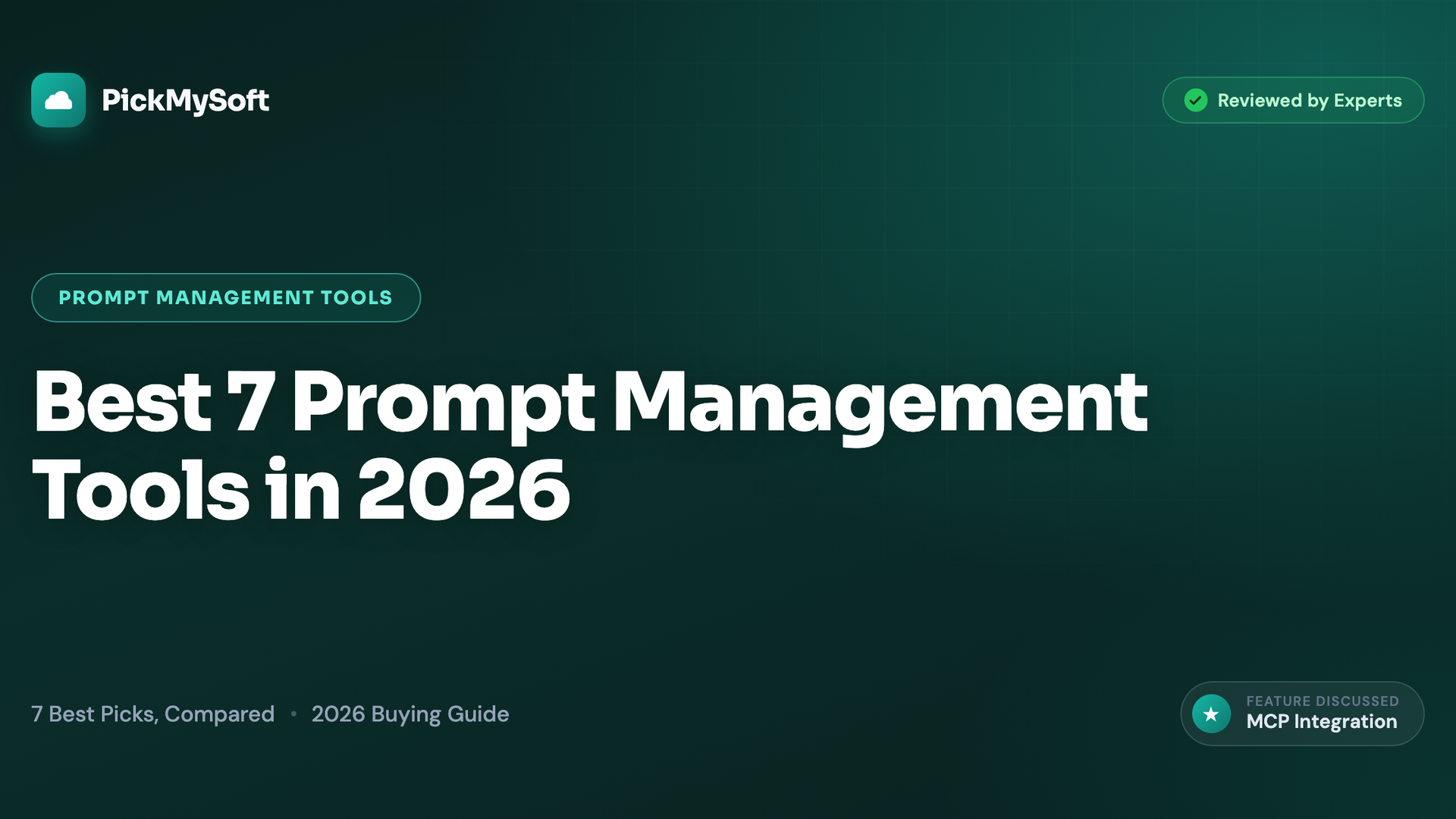 PickMySoft

Reviewed by Experts

PROMPT MANAGEMENT TOOLS

Best 7 Prompt Management Tools in 2026

7 Best Picks, Compared • 2026 Buying Guide

FEATURE DISCUSSED
MCP Integration